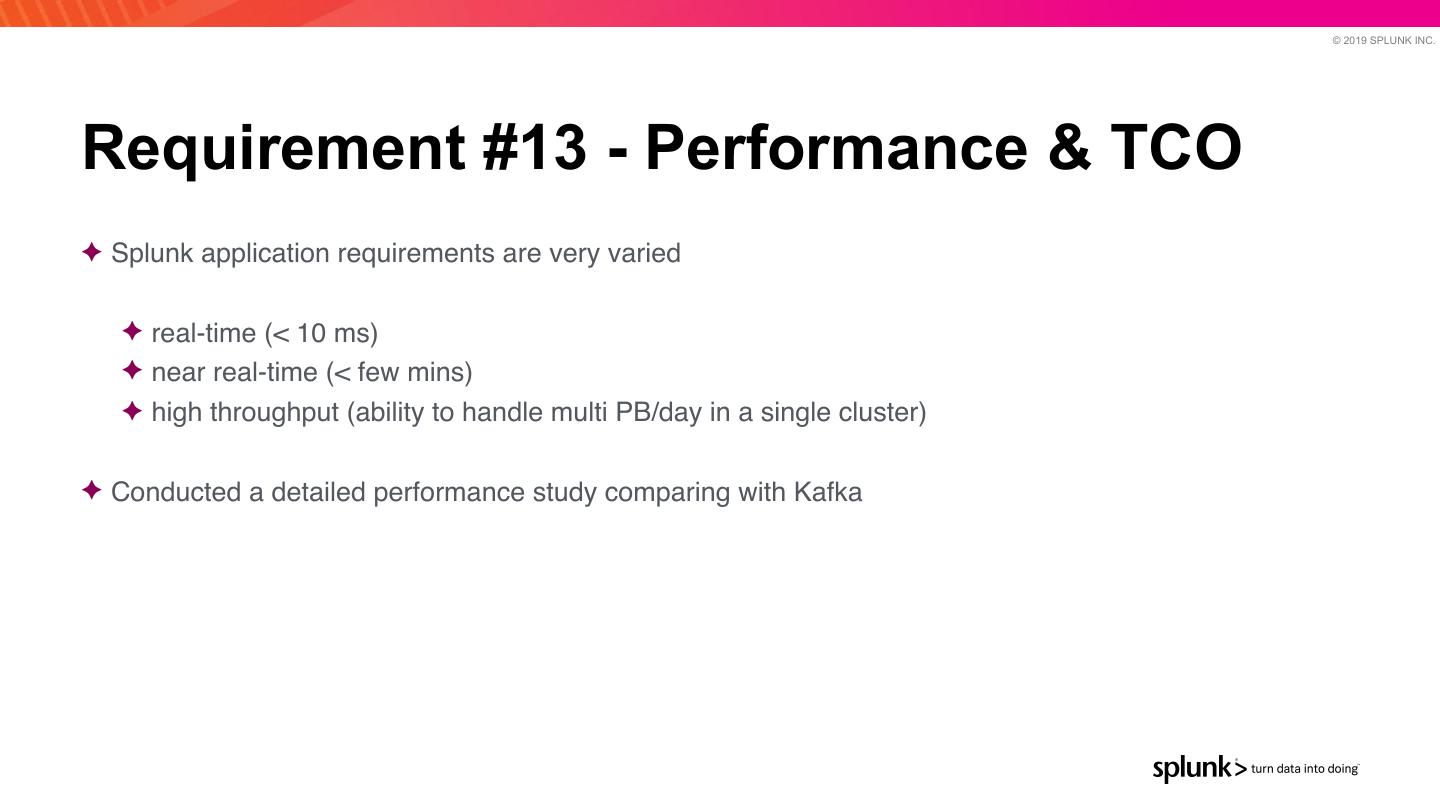 © 2019 SPLUNK INC.

Requirement #13 - Performance & TCO

✦ Splunk application requirements are very varied

✦ real-time (< 10 ms)
✦ near real-time (< few mins)
✦ high throughput (ability to handle multi PB/day in a single cluster)

✦ Conducted a detailed performance study comparing with Kafka

splunk> turn data into doing